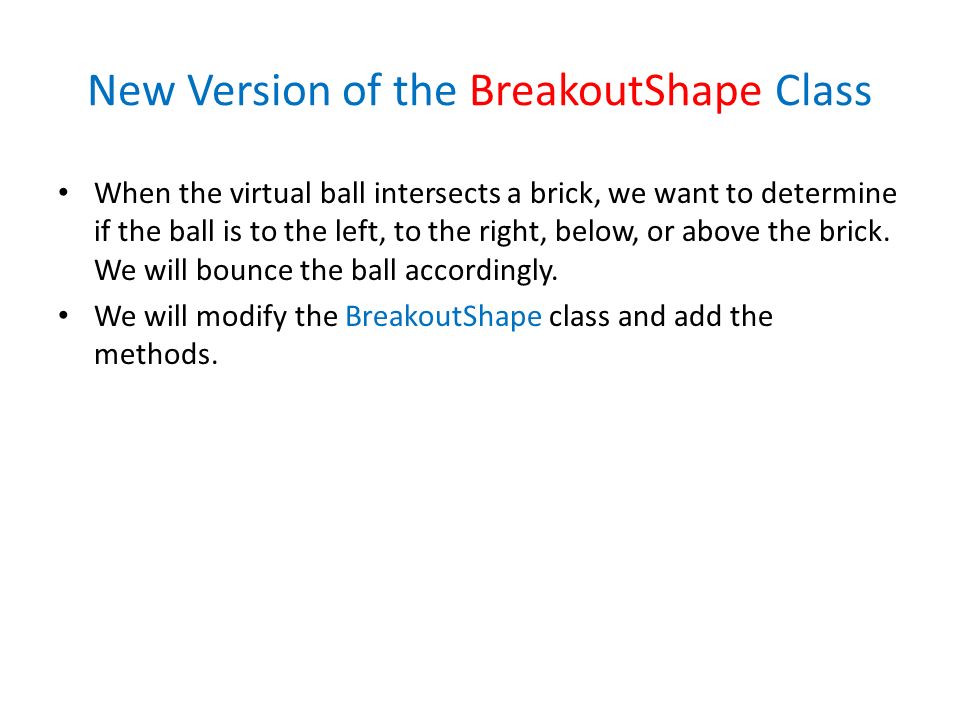 New Version of the BreakoutShape Class

• When the virtual ball intersects a brick, we want to determine if the ball is to the left, to the right, below, or above the brick. We will bounce the ball accordingly.

• We will modify the BreakoutShape class and add the methods.